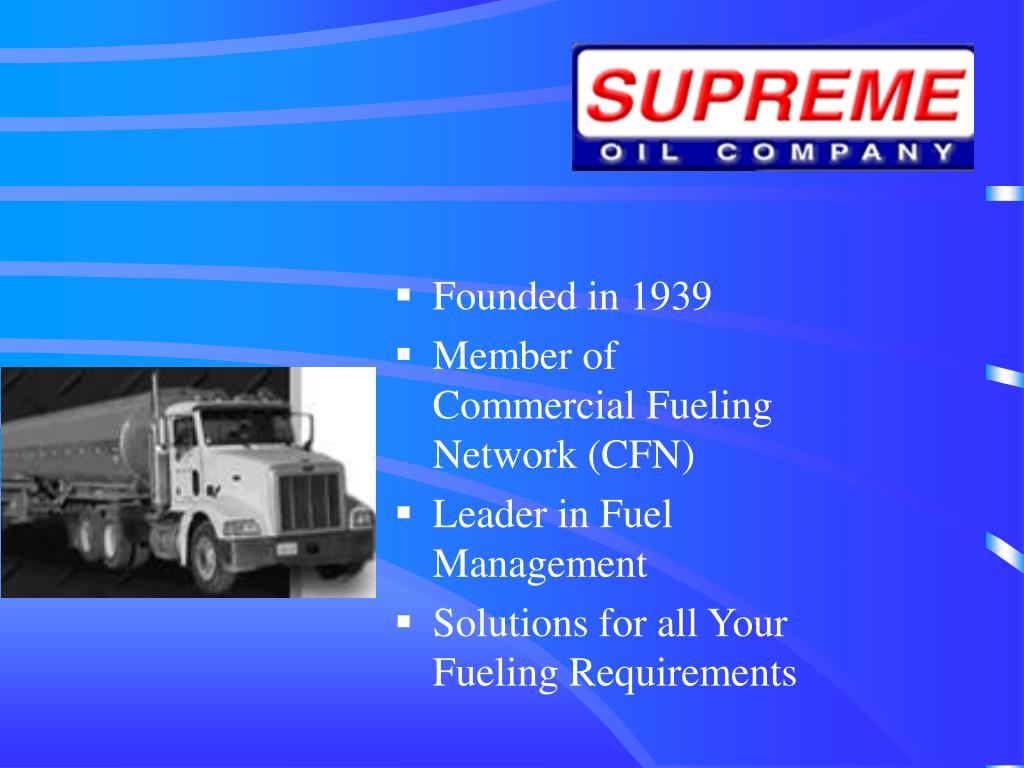 SUPREME
OIL COMPANY

▪ Founded in 1939
▪ Member of Commercial Fueling Network (CFN)
▪ Leader in Fuel Management
▪ Solutions for all Your Fueling Requirements